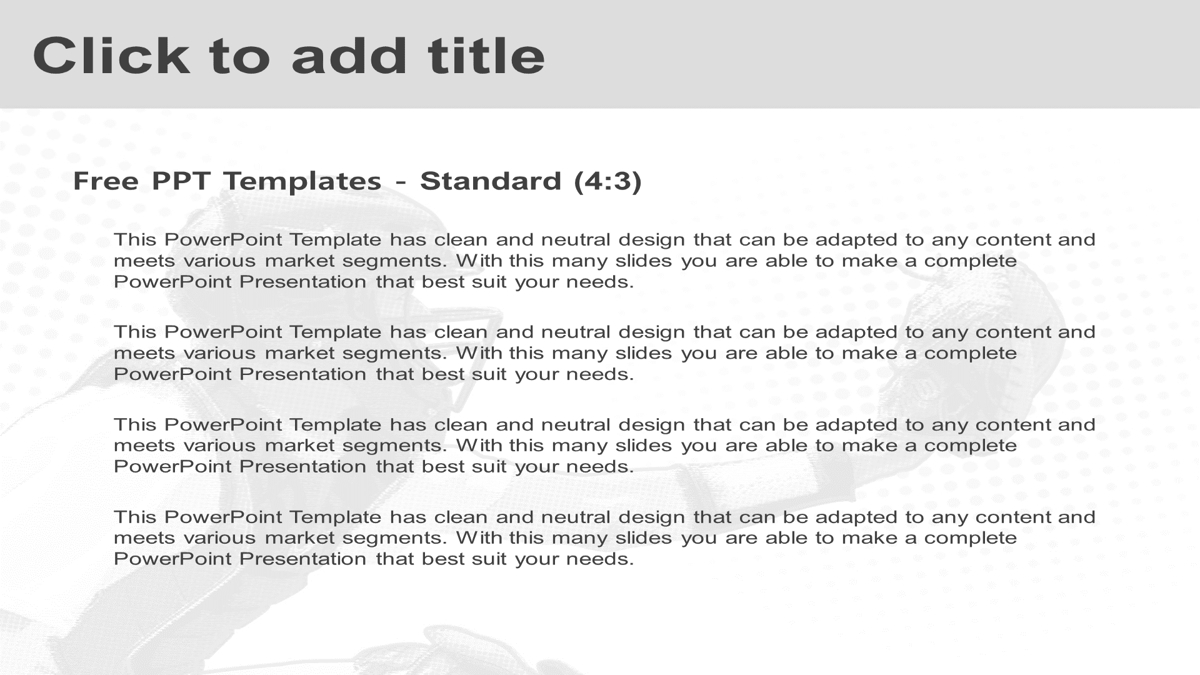 Click to add title

Free PPT Templates - Standard (4:3)

This PowerPoint Template has clean and neutral design that can be adapted to any content and meets various market segments. With this many slides you are able to make a complete PowerPoint Presentation that best suit your needs.

This PowerPoint Template has clean and neutral design that can be adapted to any content and meets various market segments. With this many slides you are able to make a complete PowerPoint Presentation that best suit your needs.

This PowerPoint Template has clean and neutral design that can be adapted to any content and meets various market segments. With this many slides you are able to make a complete PowerPoint Presentation that best suit your needs.

This PowerPoint Template has clean and neutral design that can be adapted to any content and meets various market segments. With this many slides you are able to make a complete PowerPoint Presentation that best suit your needs.